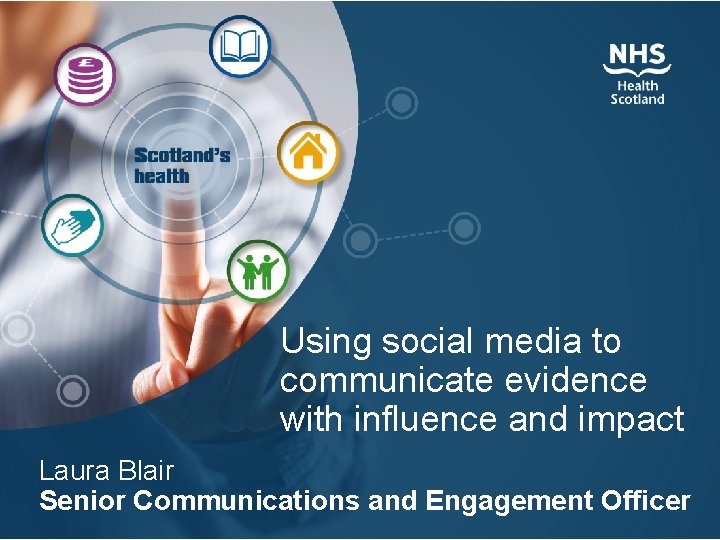 Scotland's health

NHS
Health
Scotland

Using social media to communicate evidence with influence and impact

Laura Blair
Senior Communications and Engagement Officer